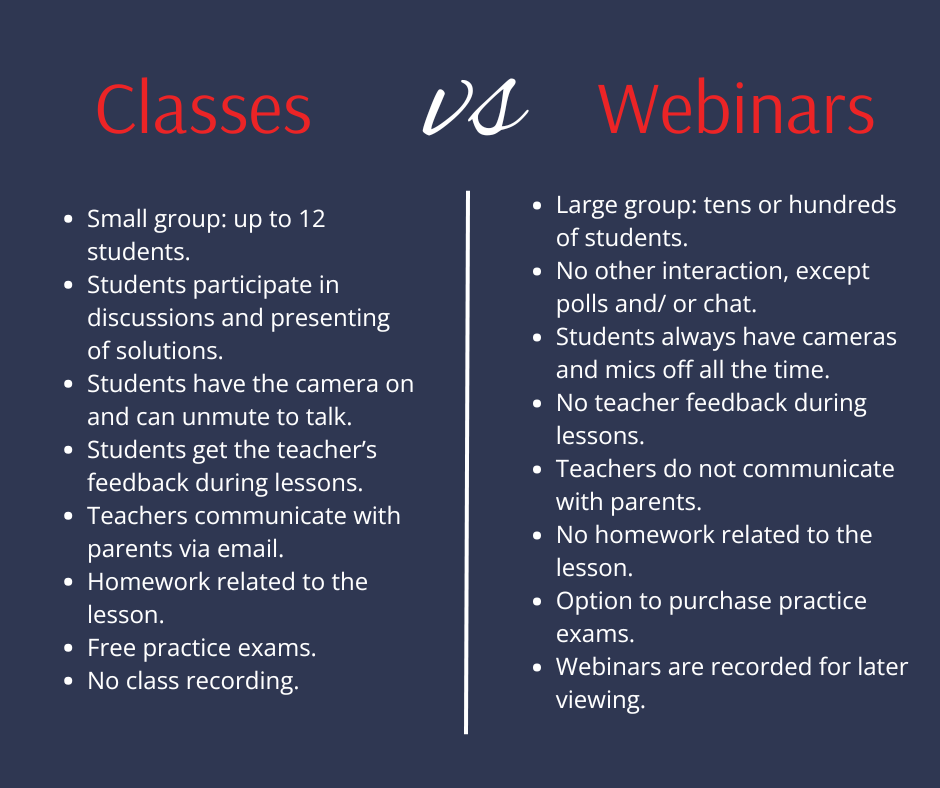 Classes vs Webinars

- Small group: up to 12 students.
- Students participate in discussions and presenting of solutions.
- Students have the camera on and can unmute to talk.
- Students get the teacher's feedback during lessons.
- Teachers communicate with parents via email.
- Homework related to the lesson.
- Free practice exams.
- No class recording.

- Large group: tens or hundreds of students.
- No other interaction, except polls and/ or chat.
- Students always have cameras and mics off all the time.
- No teacher feedback during lessons.
- Teachers do not communicate with parents.
- No homework related to the lesson.
- Option to purchase practice exams.
- Webinars are recorded for later viewing.